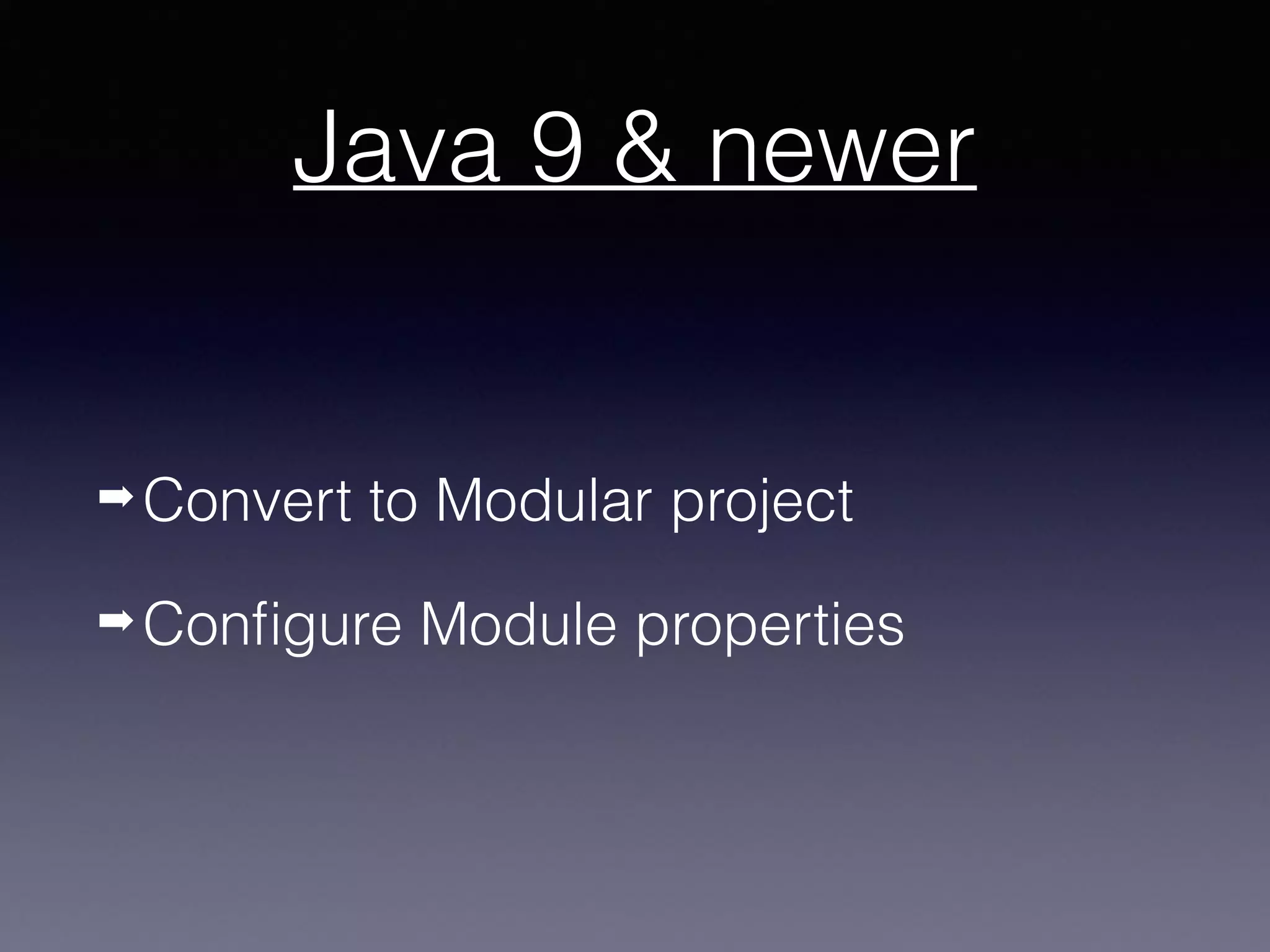 Java 9 & newer

➡ Convert to Modular project

➡ Configure Module properties